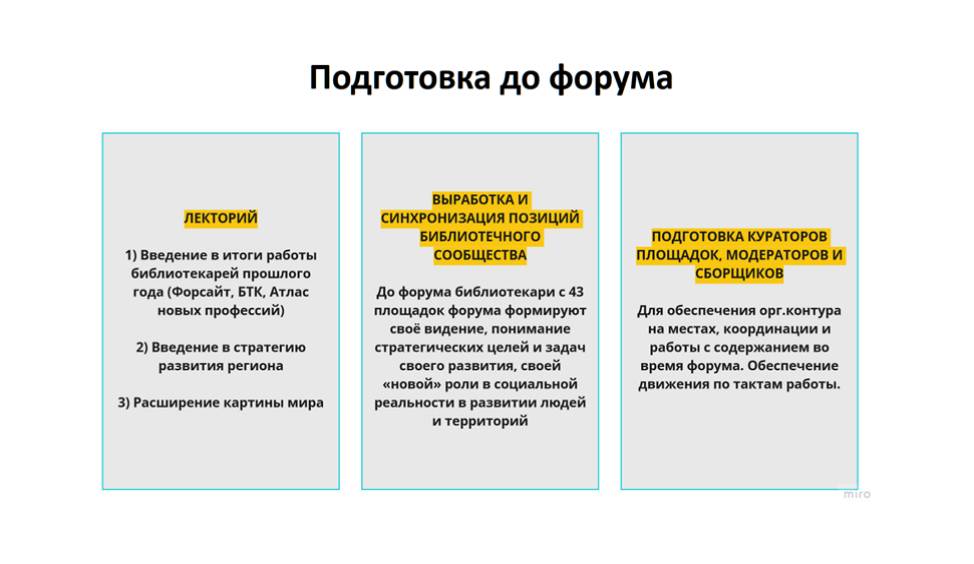 Подготовка до форума

ЛЕКТОРИЙ

1) Введение в итоги работы библиотекарей прошлого года (Форсайт, БТК, Атлас новых профессий)

2) Введение в стратегию развития региона

3) Расширение картины мира

ВЫРАБОТКА И СИНХРОНИЗАЦИЯ ПОЗИЦИЙ БИБЛИОТЕЧНОГО СООБЩЕСТВА

До форума библиотекари с 43 площадок форума формируют своё видение, понимание стратегических целей и задач своего развития, своей «новой» роли в социальной реальности в развитии людей и территорий

ПОДГОТОВКА КУРАТОРОВ ПЛОЩАДОК, МОДЕРАТОРОВ И СБОРЩИКОВ

Для обеспечения орг.контура на местах, координации и работы с содержанием во время форума. Обеспечение движения по тактам работы.

miro